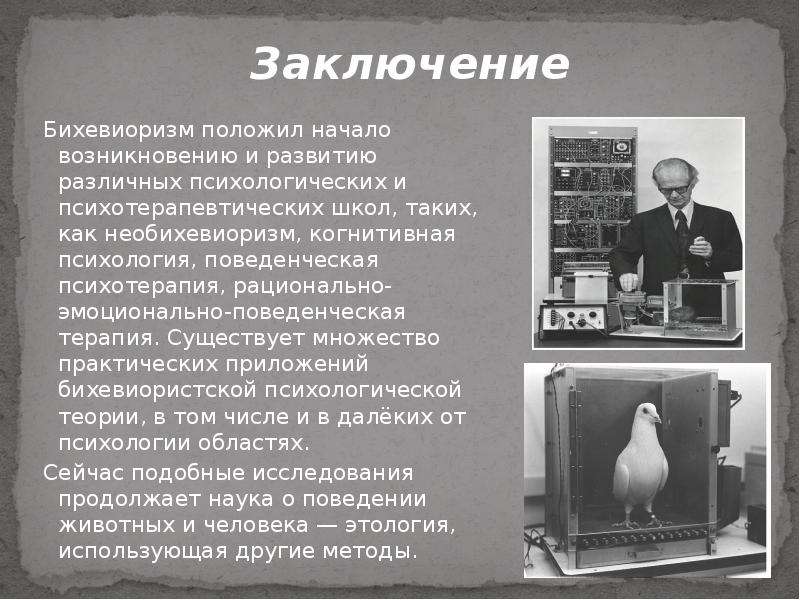 Заключение

Бихевиоризм положил начало возникновению и развитию различных психологических и психотерапевтических школ, таких, как необихевиоризм, когнитивная психология, поведенческая психотерапия, рационально-эмоционально-поведенческая терапия. Существует множество практических приложений бихевиористской психологической теории, в том числе и в далёких от психологии областях.

Сейчас подобные исследования продолжает наука о поведении животных и человека — этология, использующая другие методы.